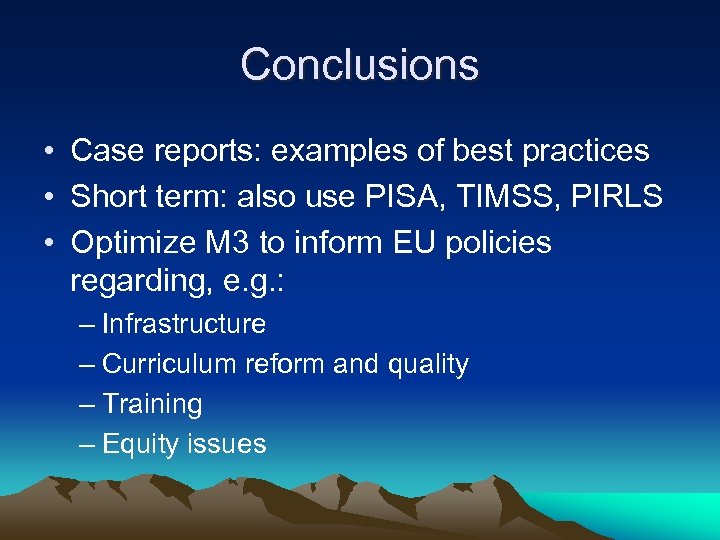 Conclusions

• Case reports: examples of best practices
• Short term: also use PISA, TIMSS, PIRLS
• Optimize M3 to inform EU policies regarding, e.g.:
– Infrastructure
– Curriculum reform and quality
– Training
– Equity issues